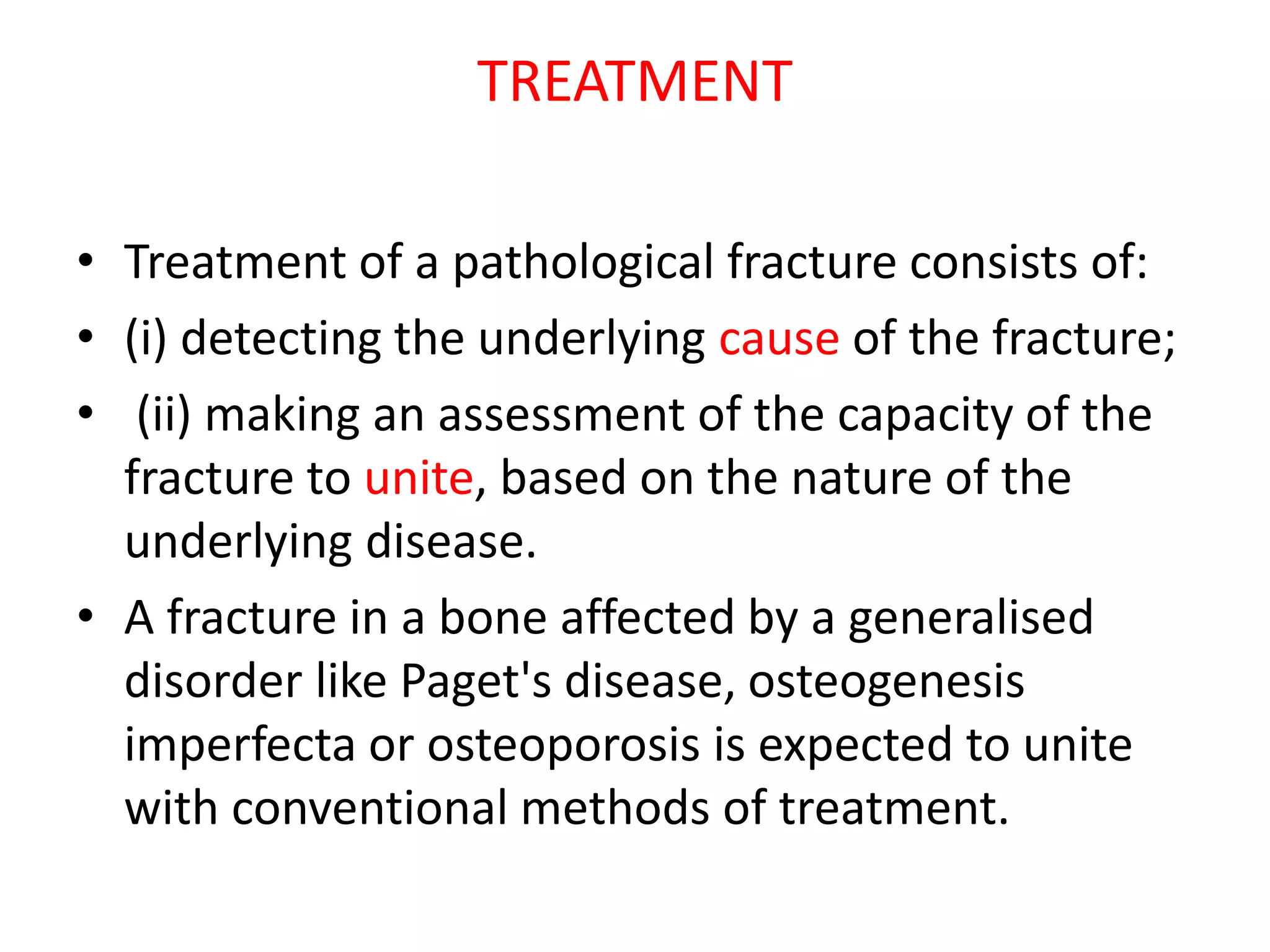 TREATMENT

• Treatment of a pathological fracture consists of:
• (i) detecting the underlying cause of the fracture;
• (ii) making an assessment of the capacity of the fracture to unite, based on the nature of the underlying disease.
• A fracture in a bone affected by a generalised disorder like Paget's disease, osteogenesis imperfecta or osteoporosis is expected to unite with conventional methods of treatment.